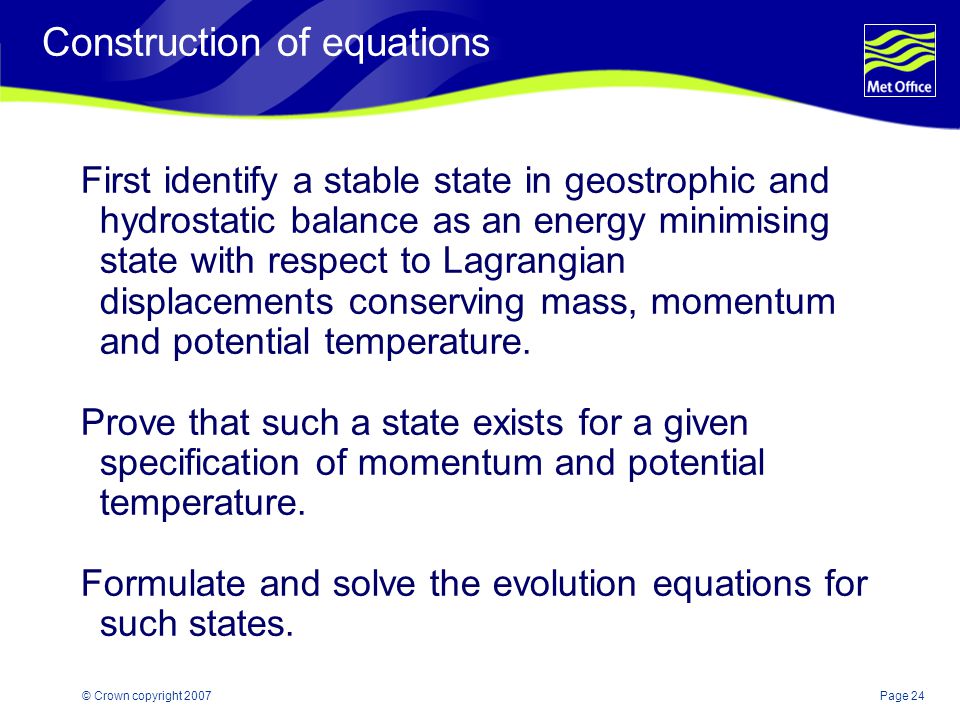 Construction of equations

Met Office

First identify a stable state in geostrophic and hydrostatic balance as an energy minimising state with respect to Lagrangian displacements conserving mass, momentum and potential temperature.

Prove that such a state exists for a given specification of momentum and potential temperature.

Formulate and solve the evolution equations for such states.

© Crown copyright 2007

Page 24